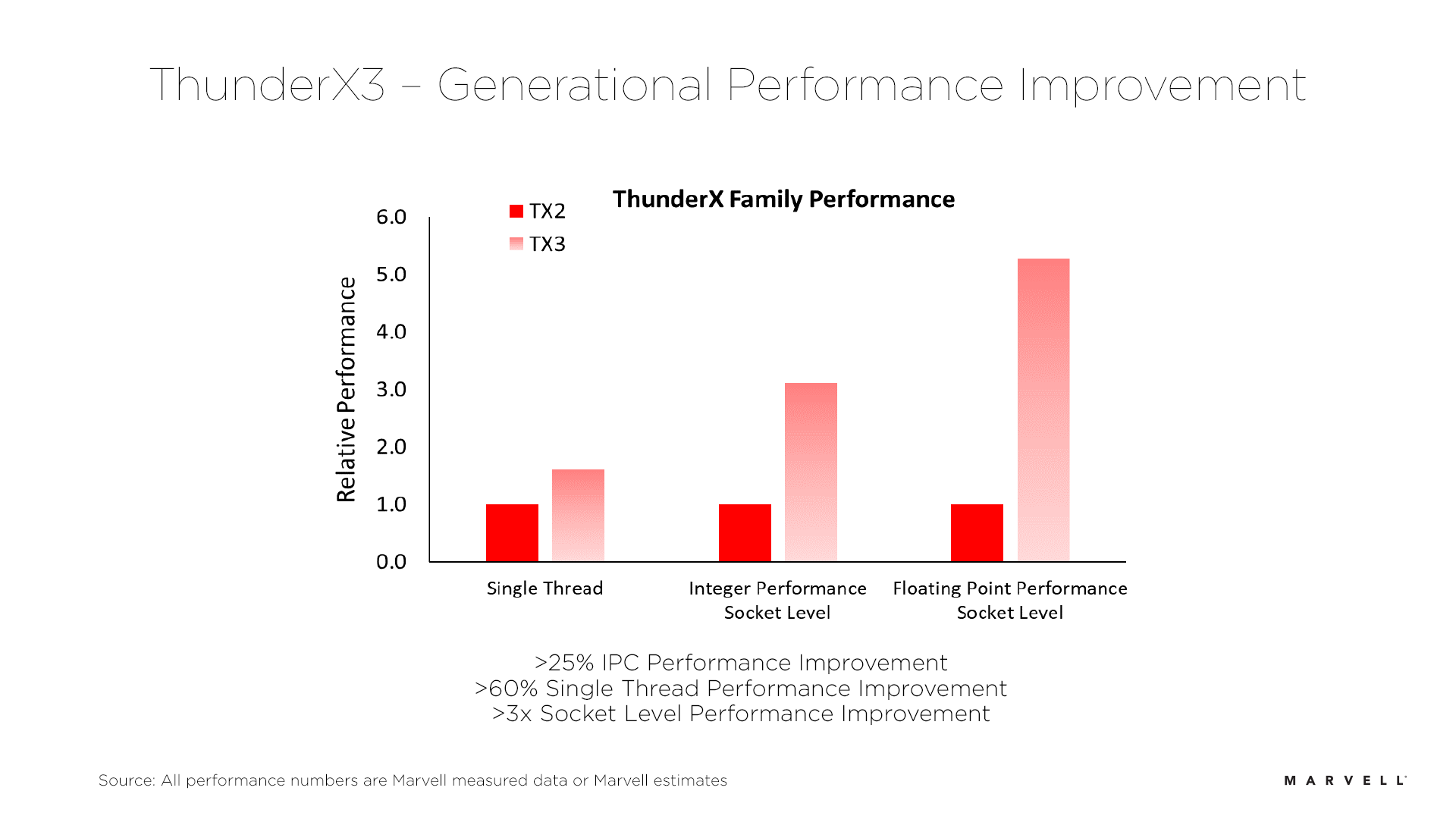 ThunderX3 – Generational Performance Improvement

ThunderX Family Performance

TX2
TX3

Relative Performance

6.0
5.0
4.0
3.0
2.0
1.0
0.0

Single Thread

Integer Performance Socket Level

Floating Point Performance Socket Level

>25% IPC Performance Improvement
>60% Single Thread Performance Improvement
>3x Socket Level Performance Improvement

Source: All performance numbers are Marvell measured data or Marvell estimates

MARVELL